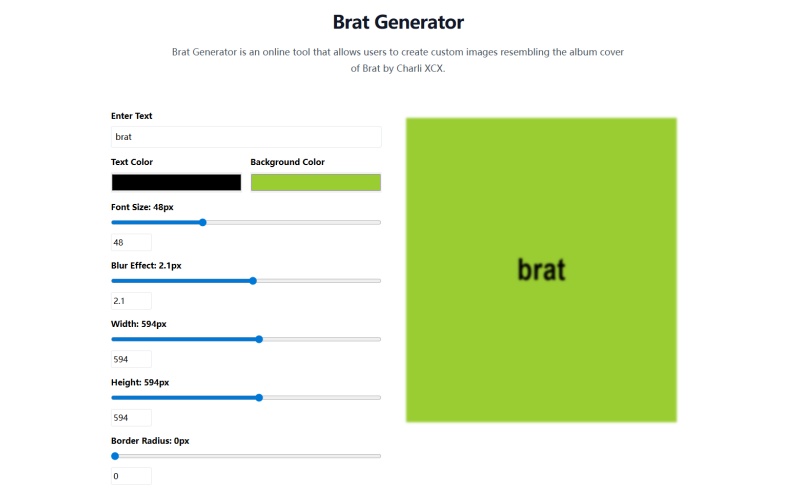 Brat Generator

Brat Generator is an online tool that allows users to create custom images resembling the album cover of Brat by Charli XCX.

Enter Text

brat

Text Color

Background Color

Font Size: 48px

48

Blur Effect: 2.1px

2.1

Width: 594px

594

Height: 594px

594

Border Radius: 0px

0

brat